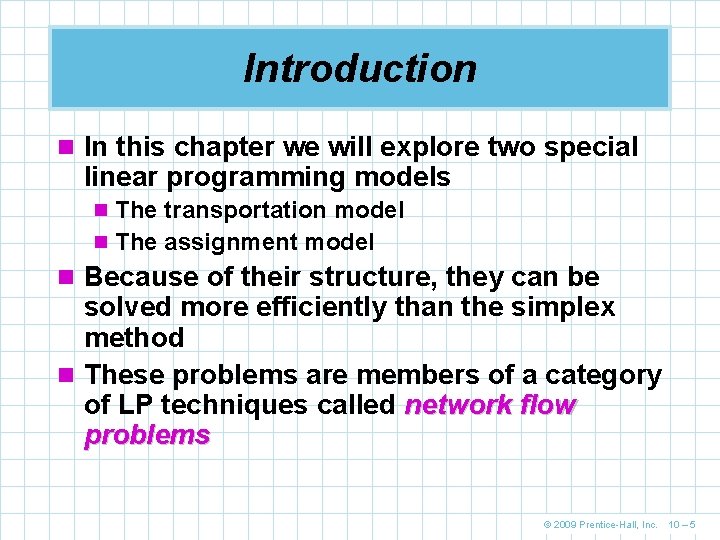 Introduction

In this chapter we will explore two special linear programming models

The transportation model

The assignment model

Because of their structure, they can be solved more efficiently than the simplex method

These problems are members of a category of LP techniques called network flow problems

© 2009 Prentice-Hall, Inc. 10 – 5